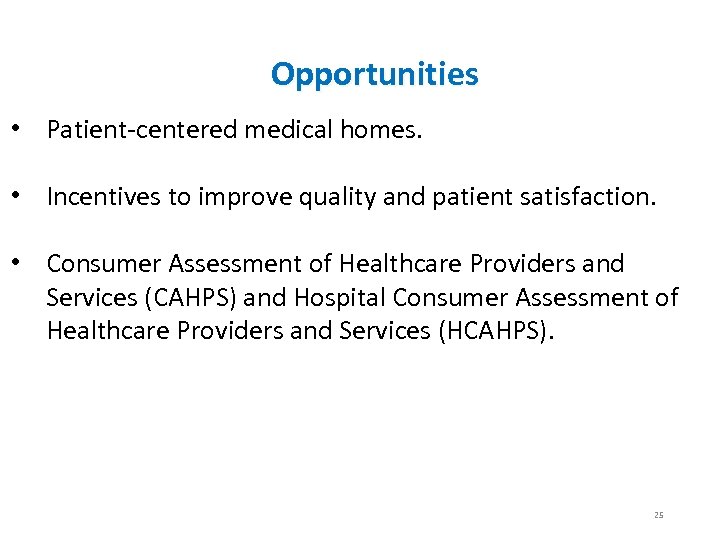 Opportunities

• Patient-centered medical homes.

• Incentives to improve quality and patient satisfaction.

• Consumer Assessment of Healthcare Providers and Services (CAHPS) and Hospital Consumer Assessment of Healthcare Providers and Services (HCAHPS).

25